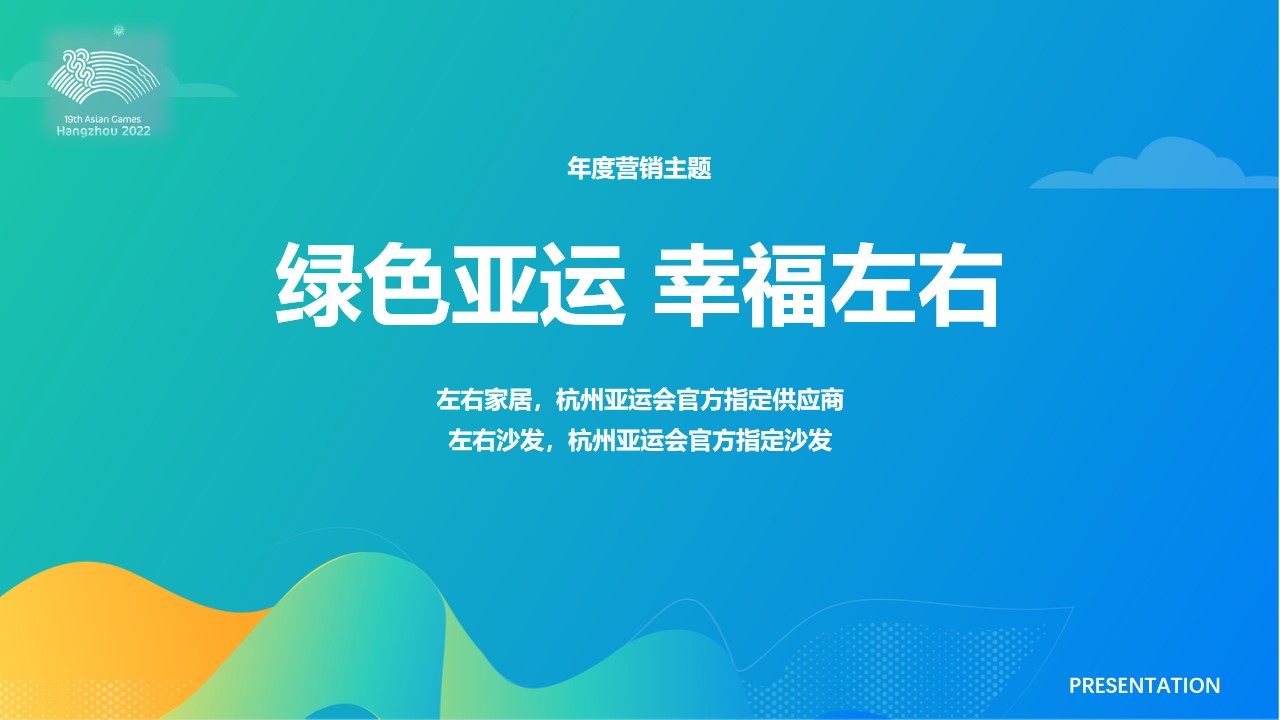 19th Asian Games
Hangzhou 2022

年度营销主题

绿色亚运 幸福左右

左右家居，杭州亚运会官方指定供应商
左右沙发，杭州亚运会官方指定沙发

PRESENTATION